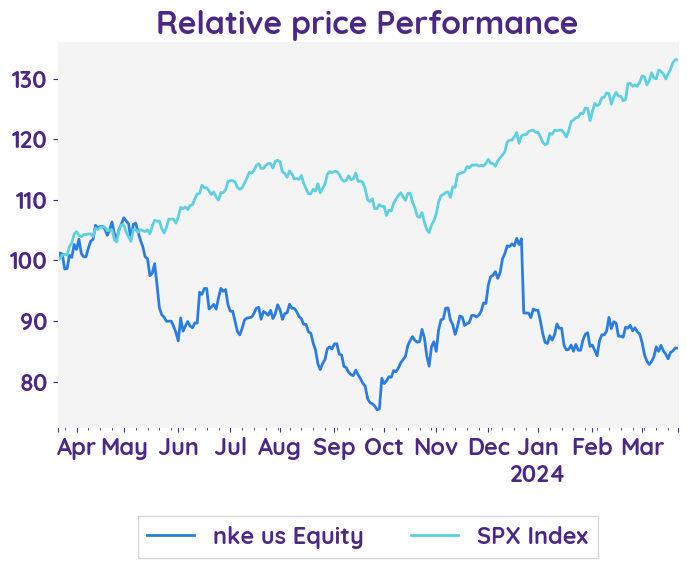 Relative price Performance

130
120
110
100
90
80

Apr May Jun Jul Aug Sep Oct Nov Dec Jan Feb Mar
2024

nke us Equity
SPX Index